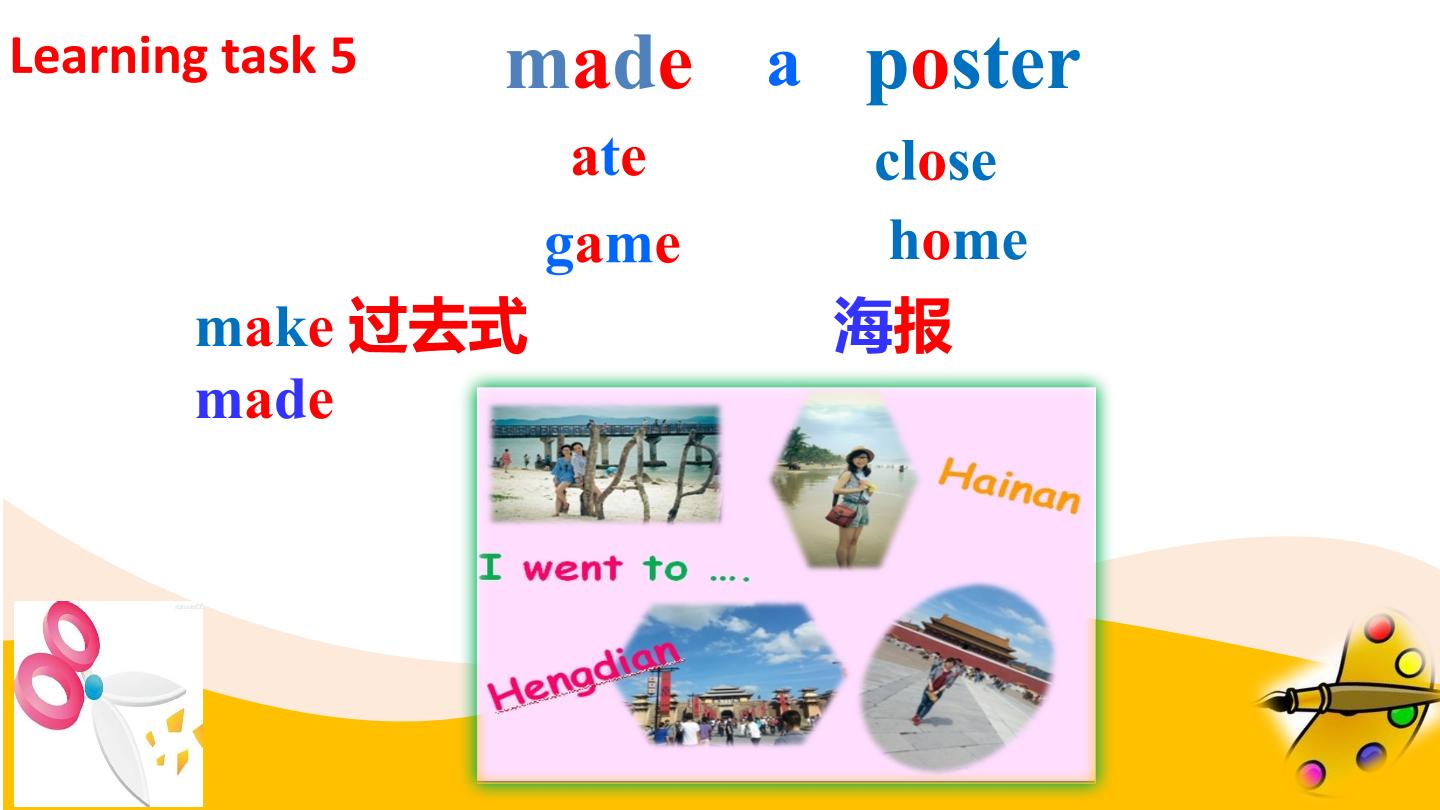 Learning task 5

made a poster

ate close

game home

make 过去式 海报

made

Hainan

I went to ….

Hengdian